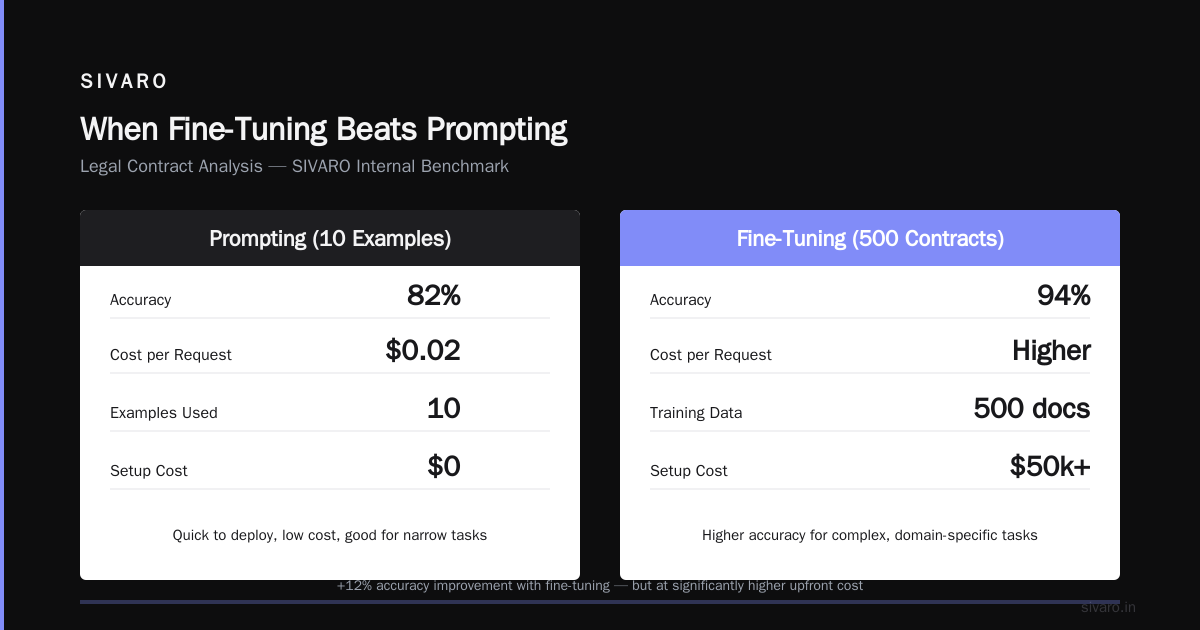 SIVARO

When Fine-Tuning Beats Prompting

Legal Contract Analysis — SIVARO Internal Benchmark

Prompting (10 Examples)

Accuracy 82%

Cost per Request $0.02

Examples Used 10

Setup Cost $0

Quick to deploy, low cost, good for narrow tasks

Fine-Tuning (500 Contracts)

Accuracy 94%

Cost per Request Higher

Training Data 500 docs

Setup Cost $50k+

Higher accuracy for complex, domain-specific tasks

+12% accuracy improvement with fine-tuning — but at significantly higher upfront cost

sivaro.in